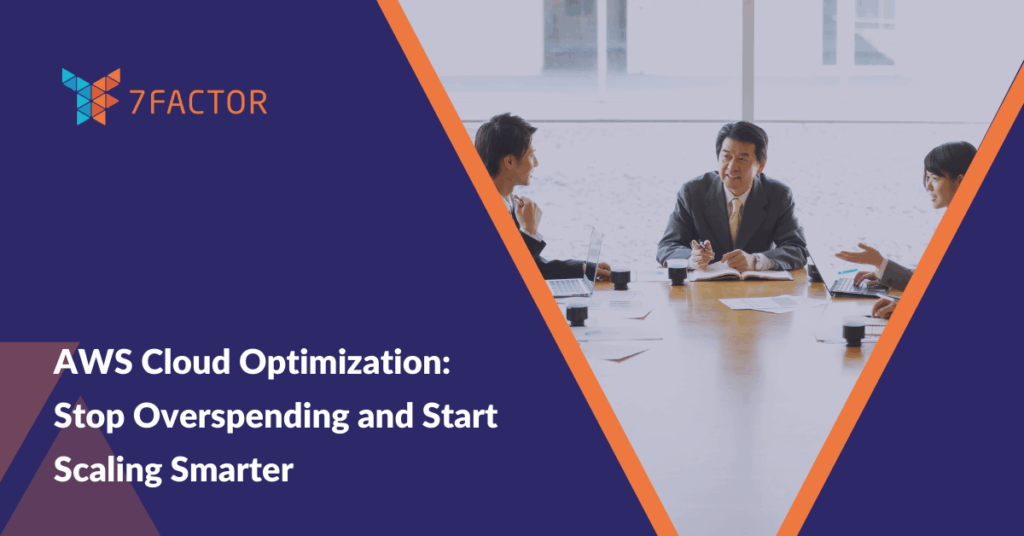 7FACTOR

AWS Cloud Optimization: Stop Overspending and Start Scaling Smarter